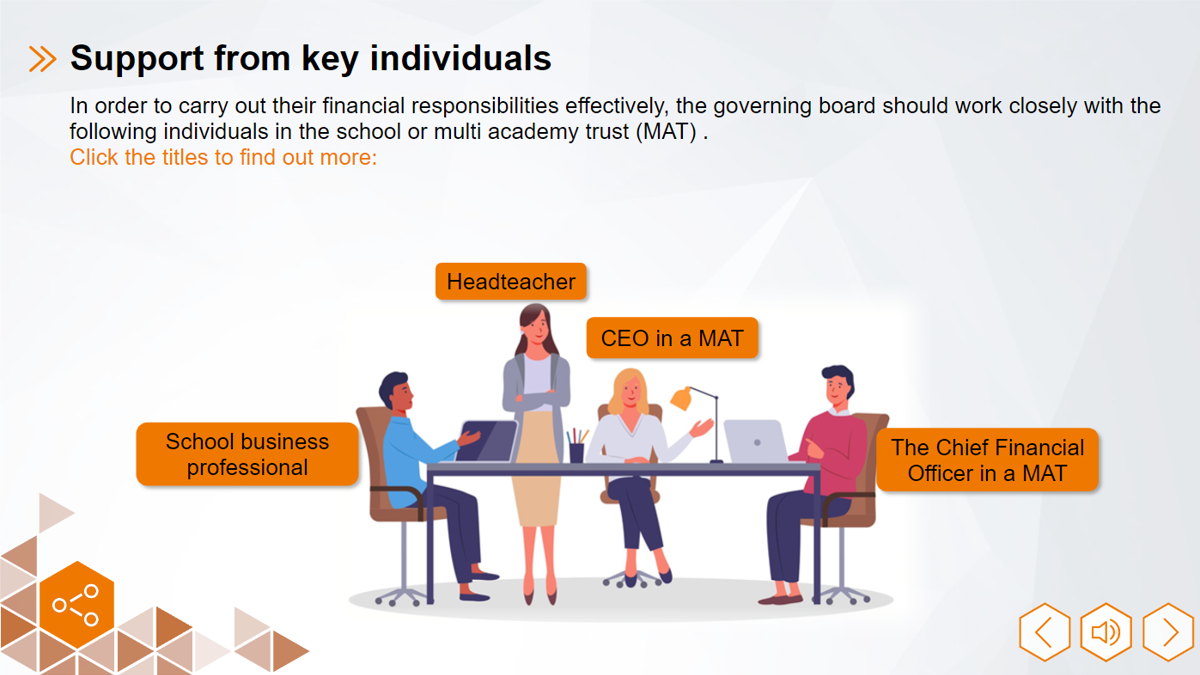 Support from key individuals

In order to carry out their financial responsibilities effectively, the governing board should work closely with the following individuals in the school or multi academy trust (MAT) .

Click the titles to find out more:

Headteacher

CEO in a MAT

School business professional

The Chief Financial Officer in a MAT